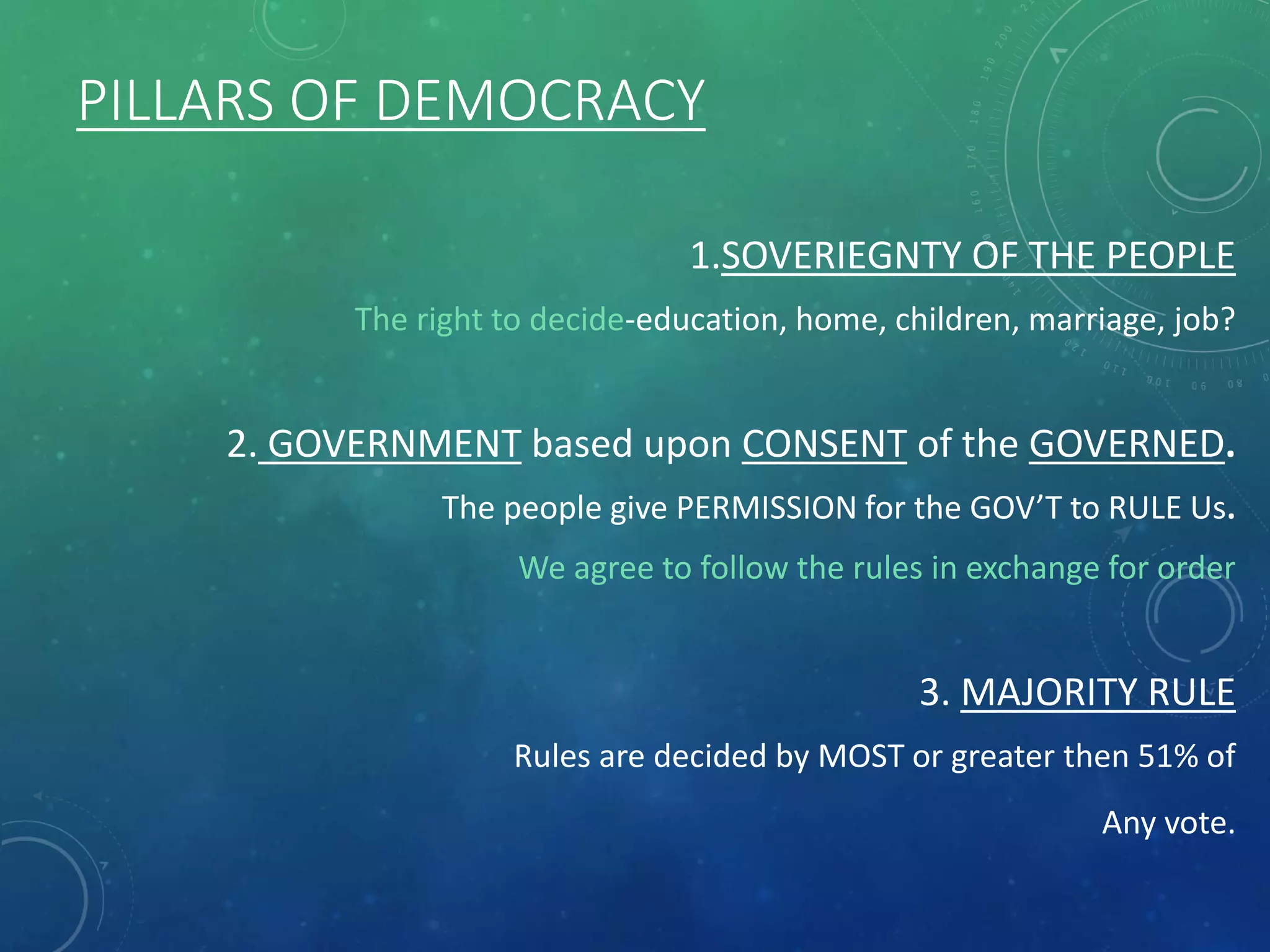 PILLARS OF DEMOCRACY

1.SOVERIEGNTY OF THE PEOPLE

The right to decide-education, home, children, marriage, job?

2. GOVERNMENT based upon CONSENT of the GOVERNED.

The people give PERMISSION for the GOV'T to RULE Us.

We agree to follow the rules in exchange for order

3. MAJORITY RULE

Rules are decided by MOST or greater then 51% of

Any vote.